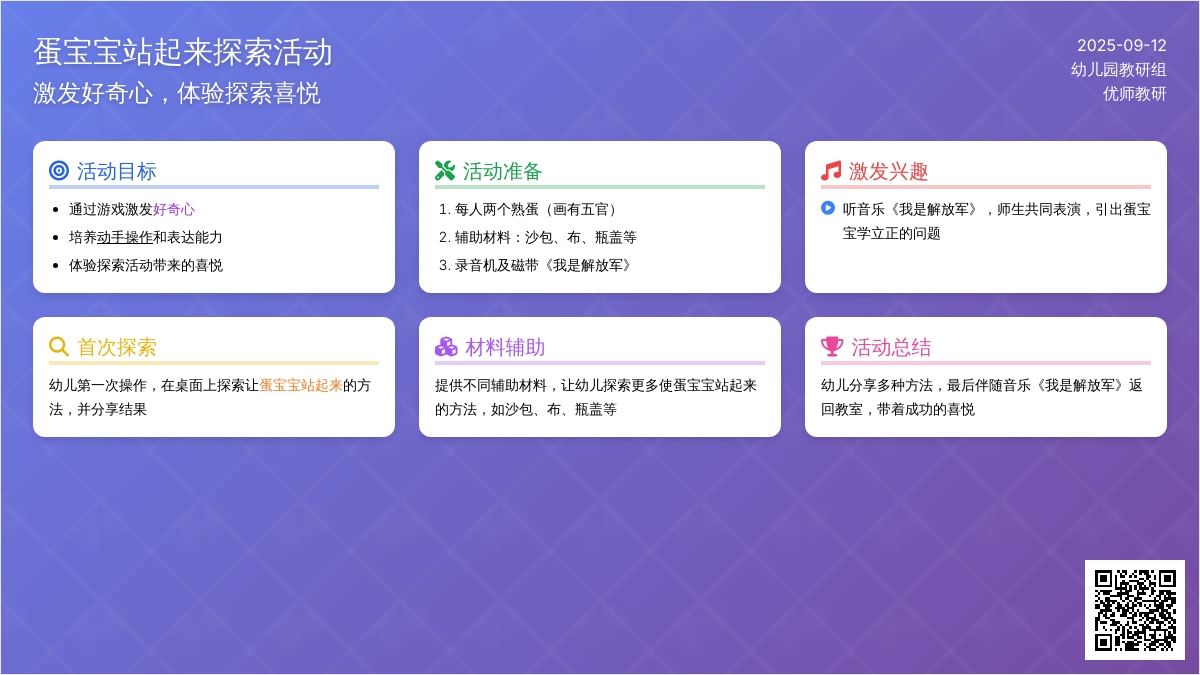 蛋宝宝站起来探索活动
激发好奇心，体验探索喜悦

2025-09-12
幼儿园教研组
优师教研

活动目标
- 通过游戏激发好奇心
- 培养动手操作和表达能力
- 体验探索活动带来的喜悦

活动准备
1. 每人两个熟蛋（画有五官）
2. 辅助材料：沙包、布、瓶盖等
3. 录音机及磁带《我是解放军》

激发兴趣
听音乐《我是解放军》，师生共同表演，引出蛋宝宝学立正的问题

首次探索
幼儿第一次操作，在桌面上探索让蛋宝宝站起来的方法，并分享结果

材料辅助
提供不同辅助材料，让幼儿探索更多使蛋宝宝站起来的方法，如沙包、布、瓶盖等

活动总结
幼儿分享多种方法，最后伴随音乐《我是解放军》返回教室，带着成功的喜悦